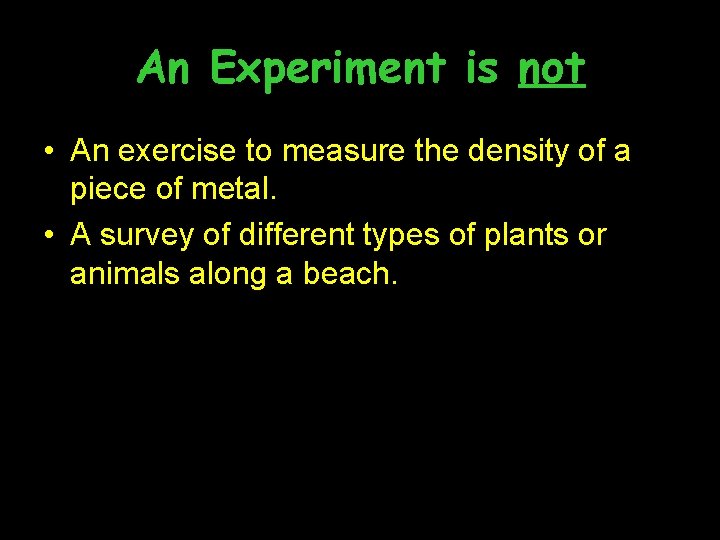 An Experiment is not

• An exercise to measure the density of a piece of metal.
• A survey of different types of plants or animals along a beach.